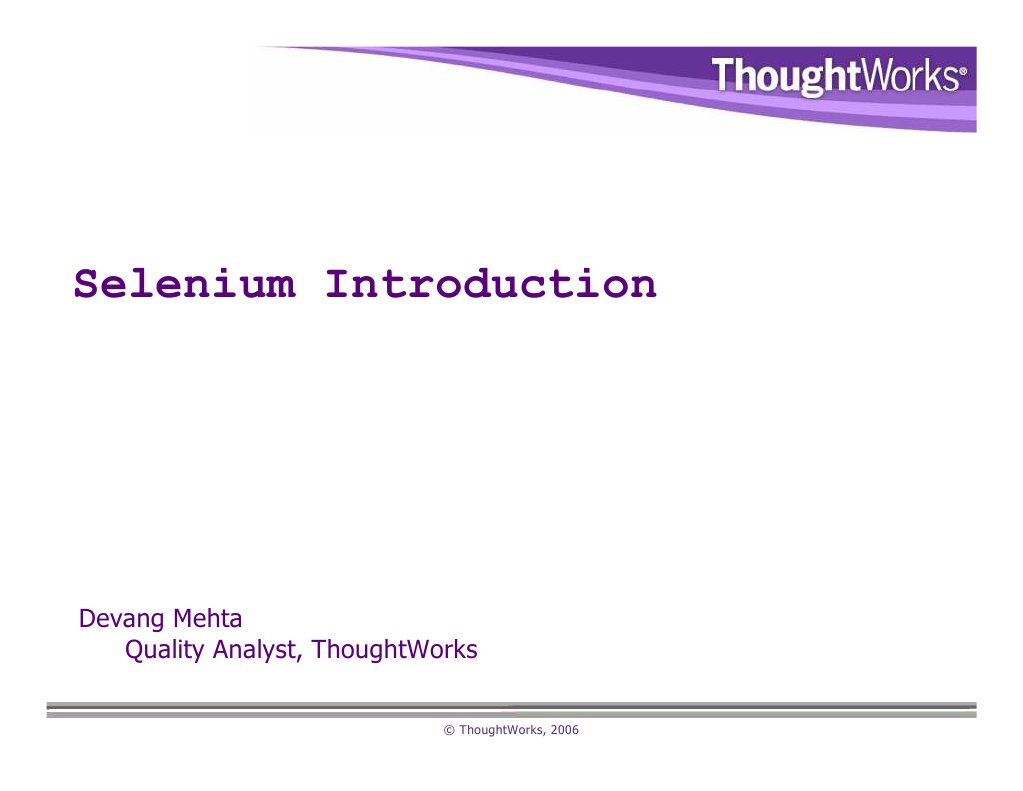 ThoughtWorks®

Selenium Introduction

Devang Mehta
Quality Analyst, ThoughtWorks

© ThoughtWorks, 2006